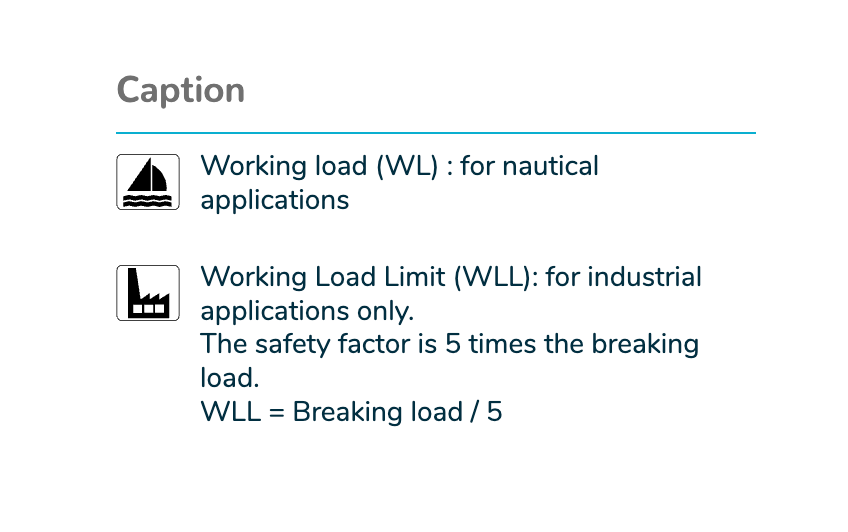 Caption

Working load (WL) : for nautical applications

Working Load Limit (WLL): for industrial applications only.
The safety factor is 5 times the breaking load.
WLL = Breaking load / 5